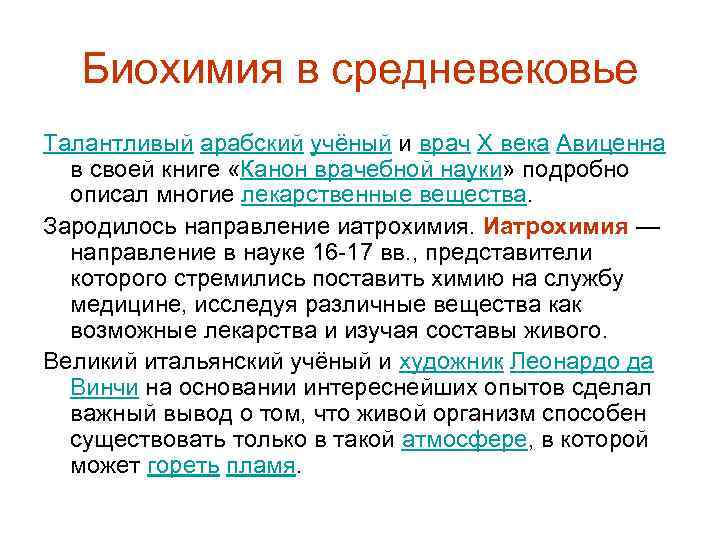 Биохимия в средневековье

Талантливый арабский учёный и врач X века Авиценна в своей книге «Канон врачебной науки» подробно описал многие лекарственные вещества.

Зародилось направление иатрохимия. Иатрохимия — направление в науке 16-17 вв., представители которого стремились поставить химию на службу медицине, исследуя различные вещества как возможные лекарства и изучая составы живого.

Великий итальянский учёный и художник Леонардо да Винчи на основании интереснейших опытов сделал важный вывод о том, что живой организм способен существовать только в такой атмосфере, в которой может гореть пламя.